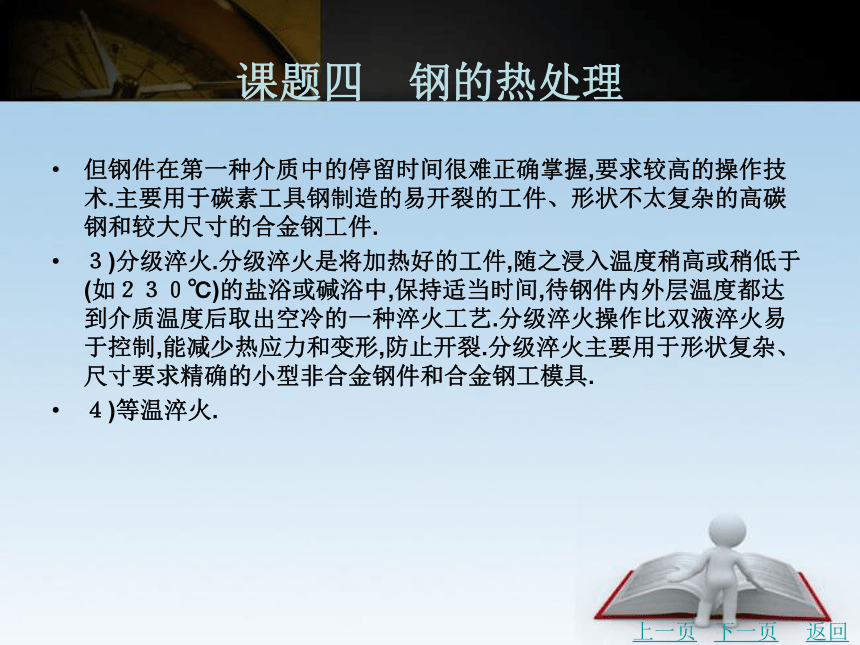 课题四　钢的热处理

• 但钢件在第一种介质中的停留时间很难正确掌握,要求较高的操作技术.主要用于碳素工具钢制造的易开裂的工件、形状不太复杂的高碳钢和较大尺寸的合金钢工件.

• ３)分级淬火.分级淬火是将加热好的工件,随之浸入温度稍高或稍低于(如２３０℃)的盐浴或碱浴中,保持适当时间,待钢件内外层温度都达到介质温度后取出空冷的一种淬火工艺.分级淬火操作比双液淬火易于控制,能减少热应力和变形,防止开裂.分级淬火主要用于形状复杂、尺寸要求精确的小型非合金钢件和合金钢工模具.

• ４)等温淬火.

上一页　下一页　返回